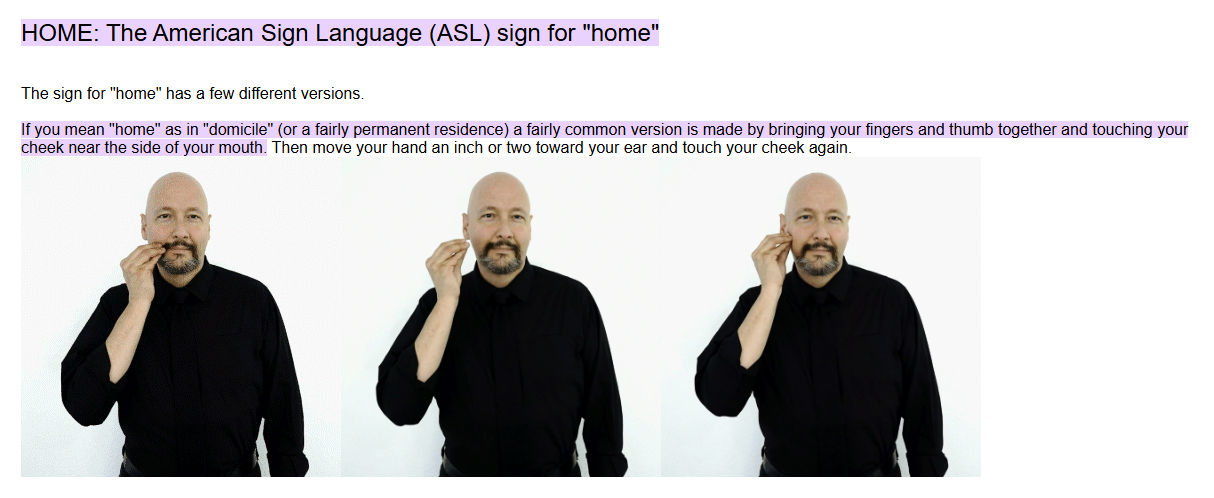 HOME: The American Sign Language (ASL) sign for "home"

The sign for "home" has a few different versions.

If you mean "home" as in "domicile" (or a fairly permanent residence) a fairly common version is made by bringing your fingers and thumb together and touching your cheek near the side of your mouth. Then move your hand an inch or two toward your ear and touch your cheek again.